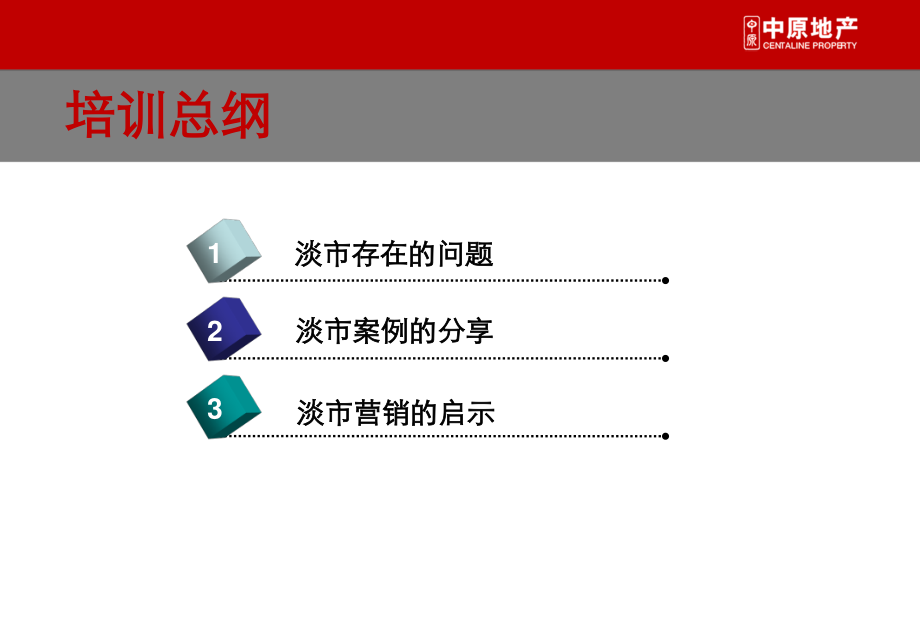 中原 中原地产 CENTALINE PROPERTY

培训总纲

1 淡市存在的问题

2 淡市案例的分享

3 淡市营销的启示